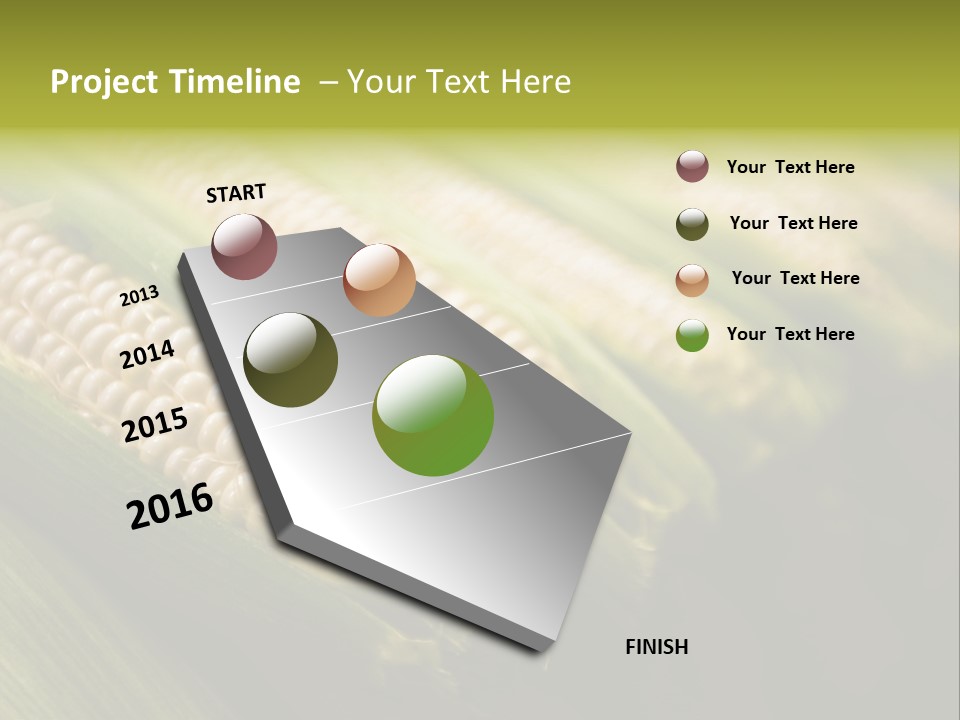 Project Timeline – Your Text Here

START

2013

2014

2015

2016

FINISH

Your Text Here

Your Text Here

Your Text Here

Your Text Here